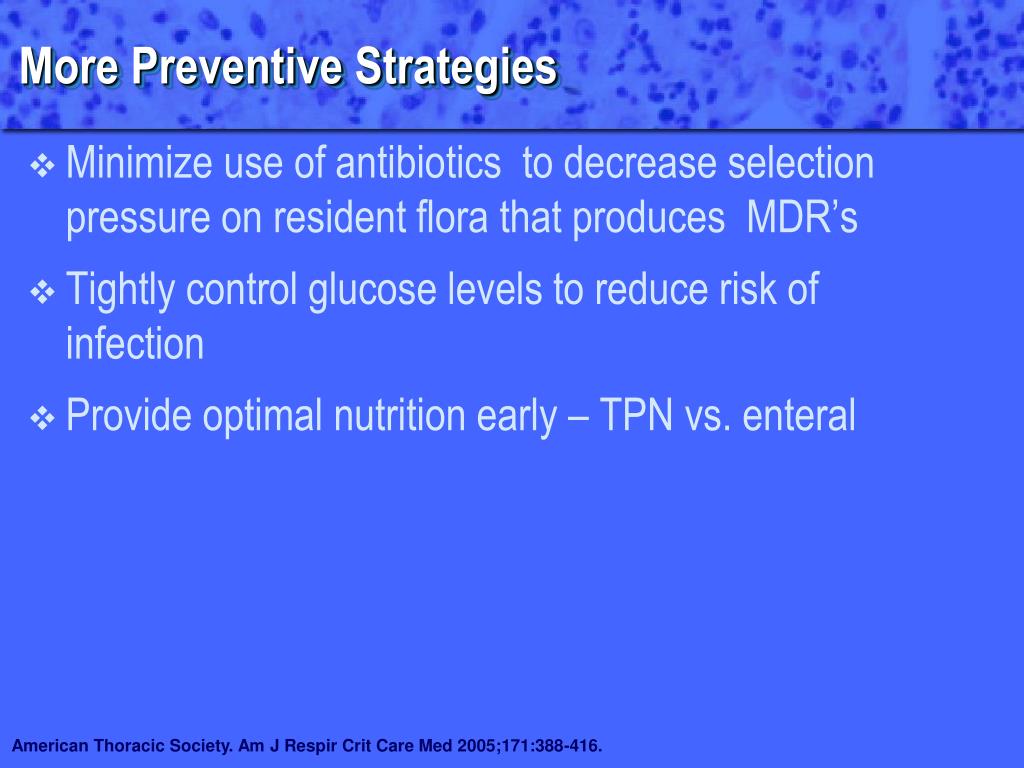 More Preventive Strategies

❖ Minimize use of antibiotics to decrease selection pressure on resident flora that produces MDR's

❖ Tightly control glucose levels to reduce risk of infection

❖ Provide optimal nutrition early – TPN vs. enteral

American Thoracic Society. Am J Respir Crit Care Med 2005;171:388-416.